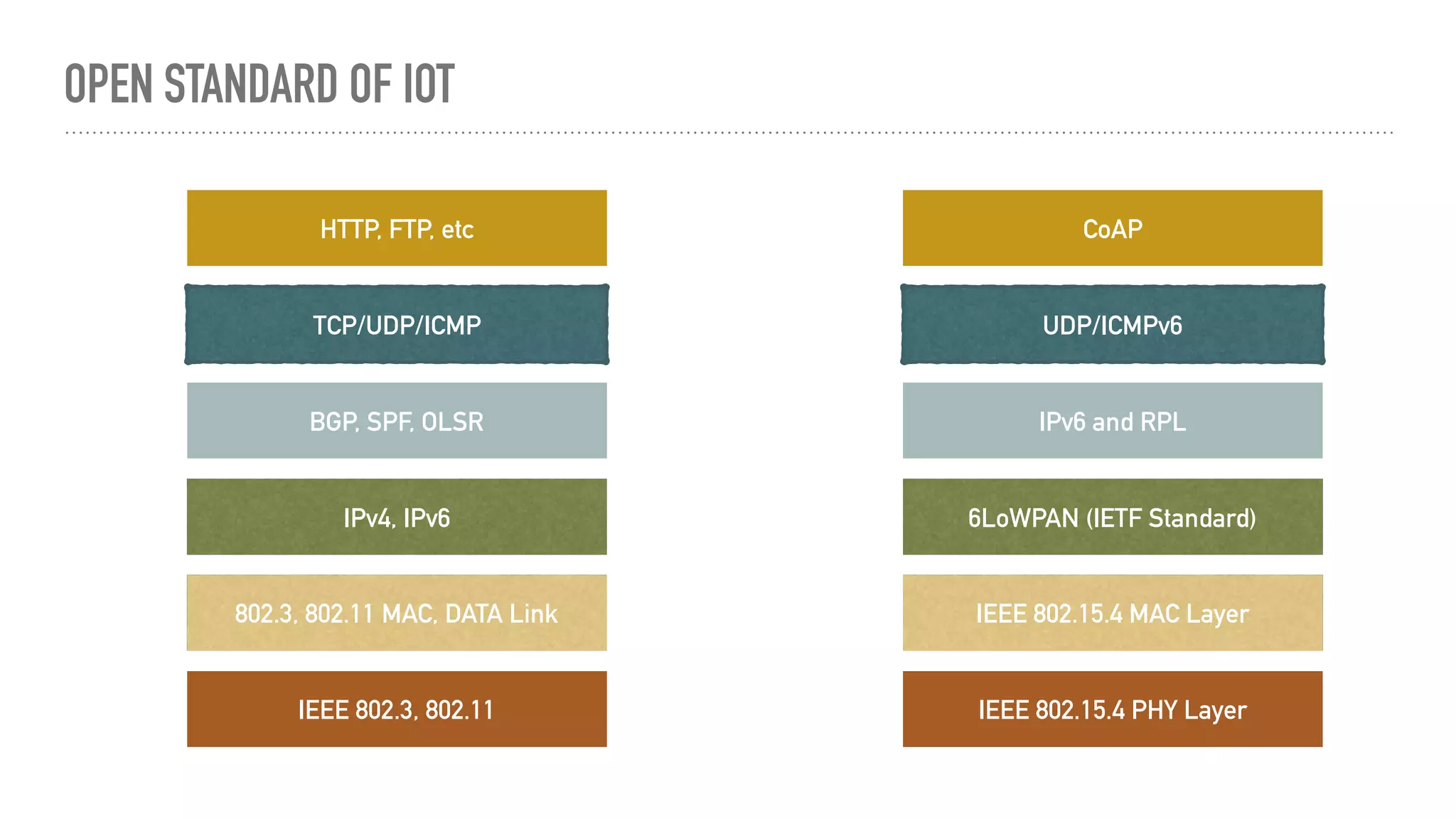 OPEN STANDARD OF IOT

HTTP, FTP, etc

TCP/UDP/ICMP

BGP, SPF, OLSR

IPv4, IPv6

802.3, 802.11 MAC, DATA Link

IEEE 802.3, 802.11

CoAP

UDP/ICMPv6

IPv6 and RPL

6LoWPAN (IETF Standard)

IEEE 802.15.4 MAC Layer

IEEE 802.15.4 PHY Layer